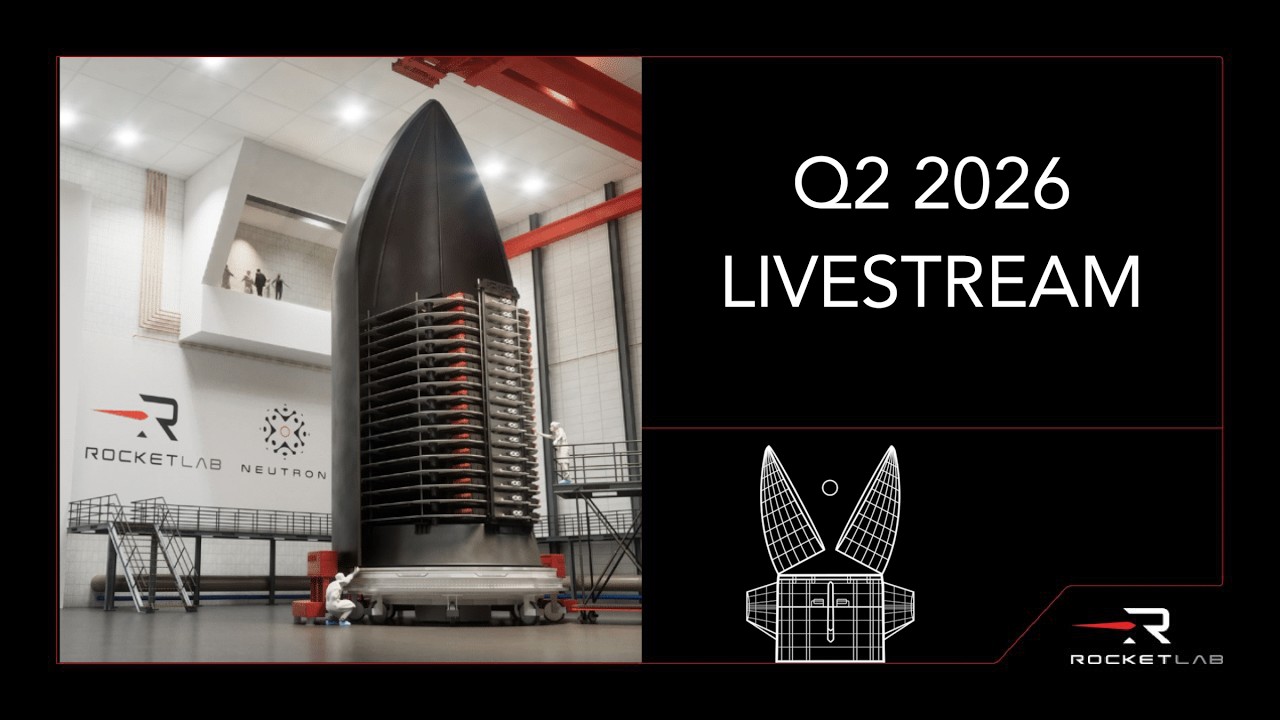 ROCKETLAB NEUTRON

Q2 2026
LIVESTREAM

ROCKETLAB